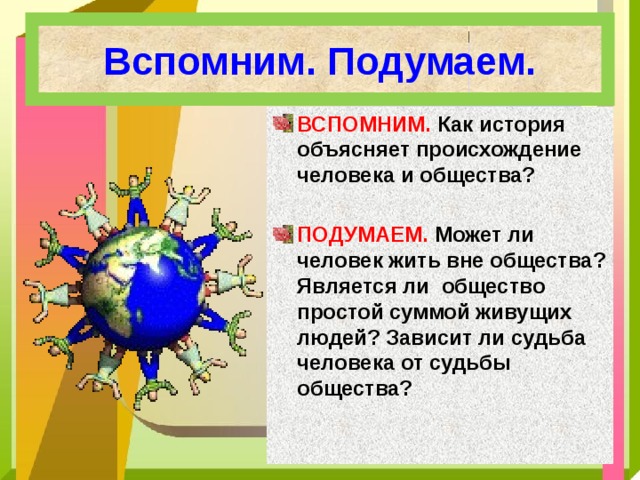 Вспомним. Подумаем.

ВСПОМНИМ. Как история объясняет происхождение человека и общества?

ПОДУМАЕМ. Может ли человек жить вне общества? Является ли общество простой суммой живущих людей? Зависит ли судьба человека от судьбы общества?